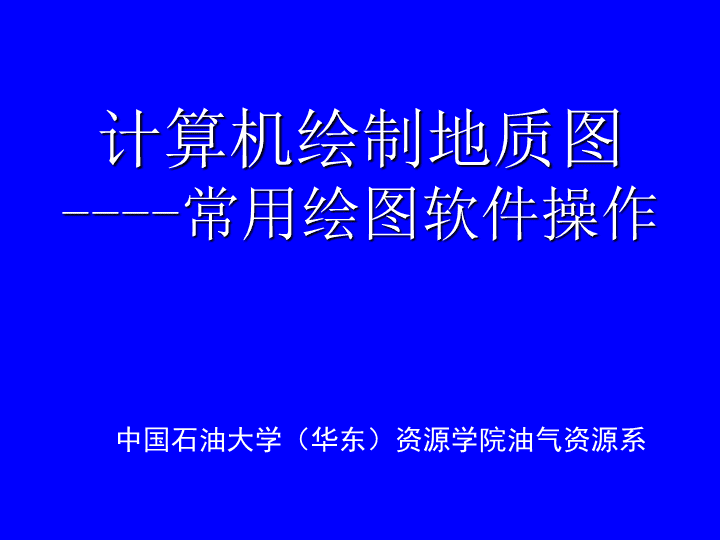 计算机绘制地质图
----常用绘图软件操作

中国石油大学（华东）资源学院油气资源系